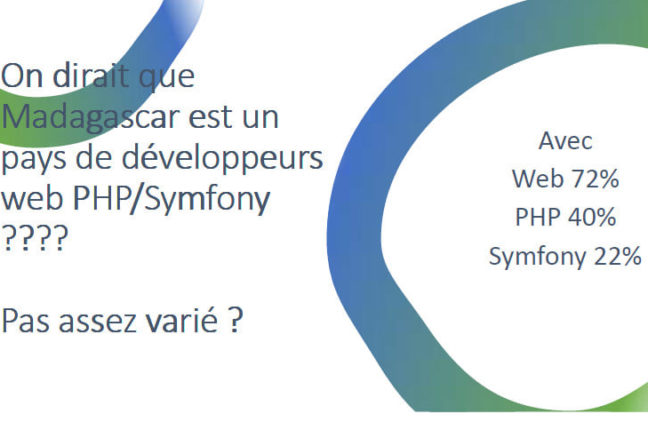 On dirait que Madagascar est un pays de développeurs web PHP/Symfony ????

Pas assez varié ?

Avec
Web 72%
PHP 40%
Symfony 22%